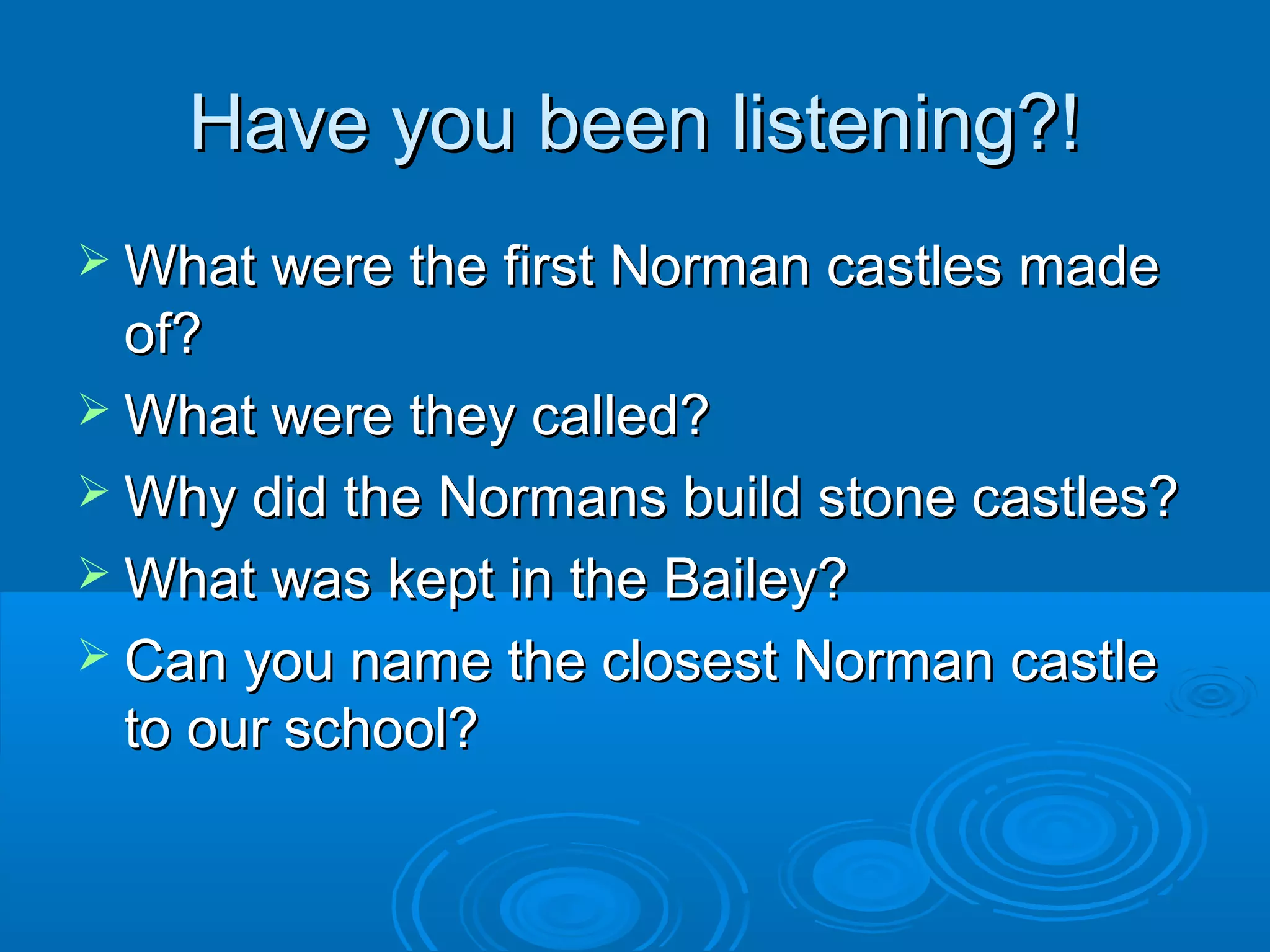 Have you been listening?!

➢ What were the first Norman castles made of?
➢ What were they called?
➢ Why did the Normans build stone castles?
➢ What was kept in the Bailey?
➢ Can you name the closest Norman castle to our school?